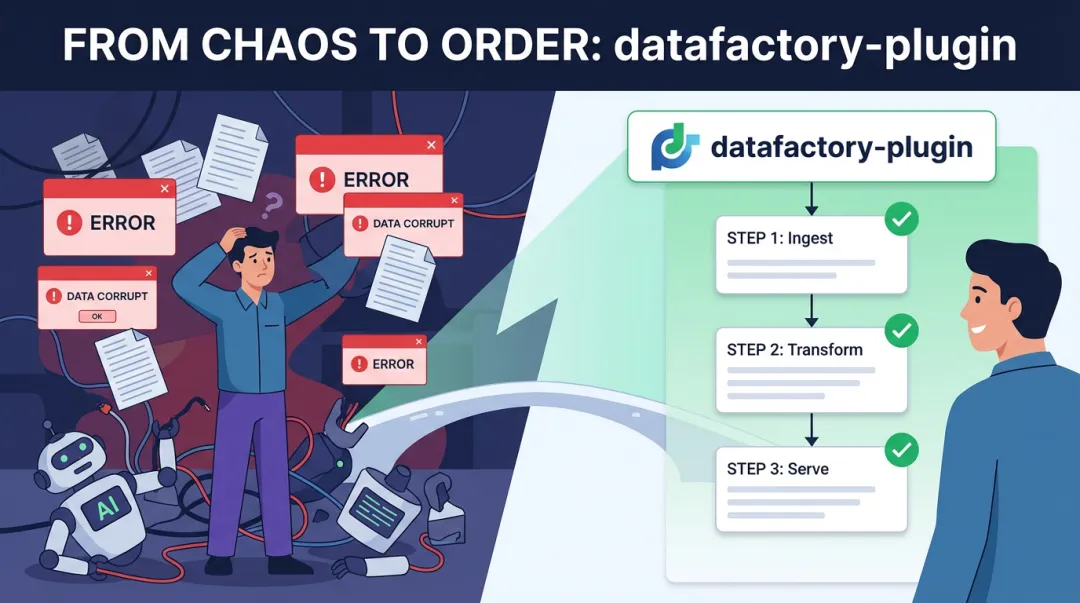 FROM CHAOS TO ORDER: datafactory-plugin

ERROR

ERROR

DATA CORRUPT

DATA CORRUPT
OK

ERROR

AI

datafactory-plugin

STEP 1: Ingest

STEP 2: Transform

STEP 3: Serve